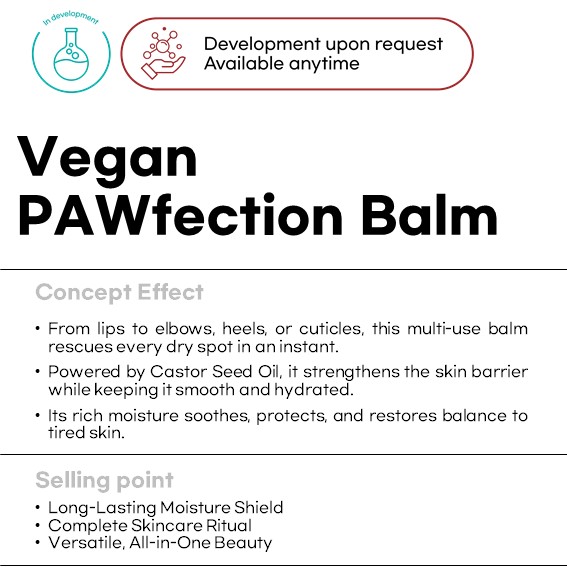 In development

Development upon request
Available anytime

Vegan
PAWfection Balm

Concept Effect

• From lips to elbows, heels, or cuticles, this multi-use balm rescues every dry spot in an instant.
• Powered by Castor Seed Oil, it strengthens the skin barrier while keeping it smooth and hydrated.
• Its rich moisture soothes, protects, and restores balance to tired skin.

Selling point

• Long-Lasting Moisture Shield
• Complete Skincare Ritual
• Versatile, All-in-One Beauty